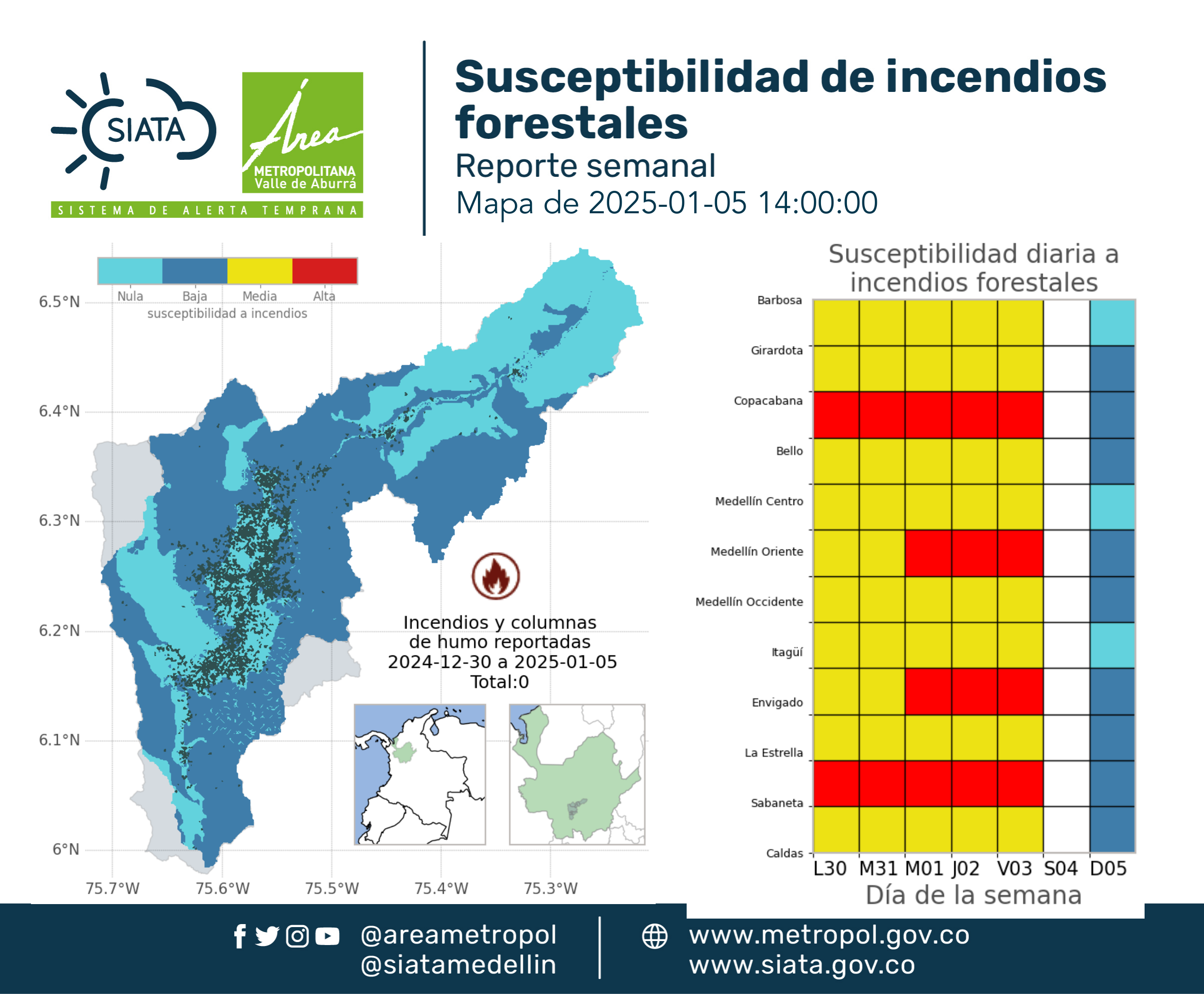 SIATA

Área METROPOLITANA Valle de Aburrá

SISTEMA DE ALERTA TEMPRANA

Susceptibilidad de incendios forestales

Reporte semanal

Mapa de 2025-01-05 14:00:00

Nula Baja Media Alta
susceptibilidad a incendios

6.5°N
6.4°N
6.3°N
6.2°N
6.1°N
6°N

75.7°W 75.6°W 75.5°W 75.4°W 75.3°W

Incendios y columnas de humo reportadas 2024-12-30 a 2025-01-05 Total:0

Susceptibilidad diaria a incendios forestales

Barbosa
Girardota
Copacabana
Bello
Medellín Centro
Medellín Oriente
Medellín Occidente
Itagüí
Envigado
La Estrella
Sabaneta
Caldas

L30 M31 M01 J02 V03 S04 D05

Día de la semana

@areametropol
@siatamedellin

www.metropol.gov.co
www.siata.gov.co